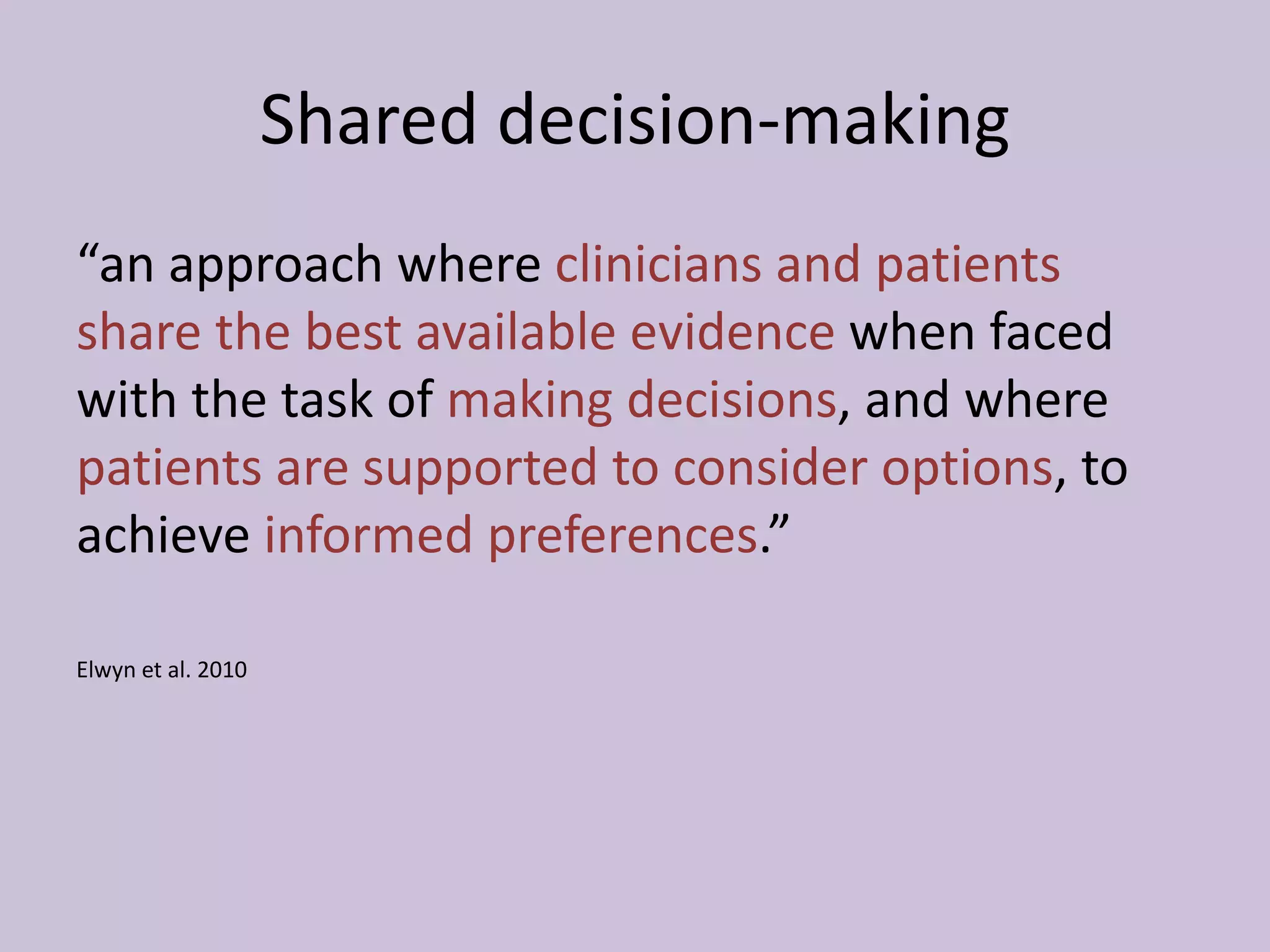 Shared decision-making

“an approach where clinicians and patients share the best available evidence when faced with the task of making decisions, and where patients are supported to consider options, to achieve informed preferences.”

Elwyn et al. 2010